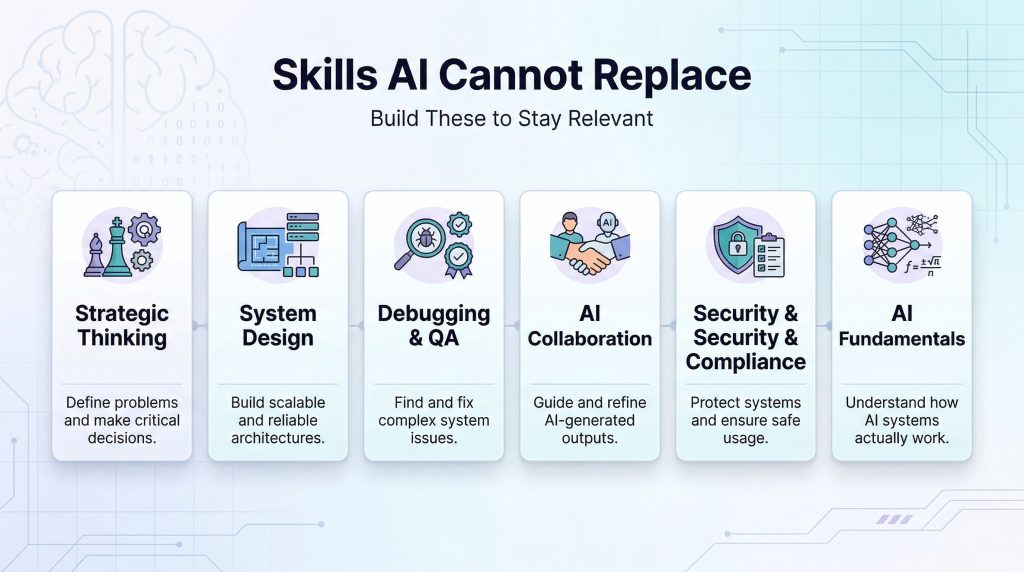 Skills AI Cannot Replace

Build These to Stay Relevant

Strategic Thinking

Define problems and make critical decisions.

System Design

Build scalable and reliable architectures.

Debugging & QA

Find and fix complex system issues.

AI

AI Collaboration

Guide and refine AI-generated outputs.

Security & Security & Compliance

Protect systems and ensure safe usage.

$f = \frac{\pm\sqrt{n}}{n}$

AI Fundamentals

Understand how AI systems actually work.